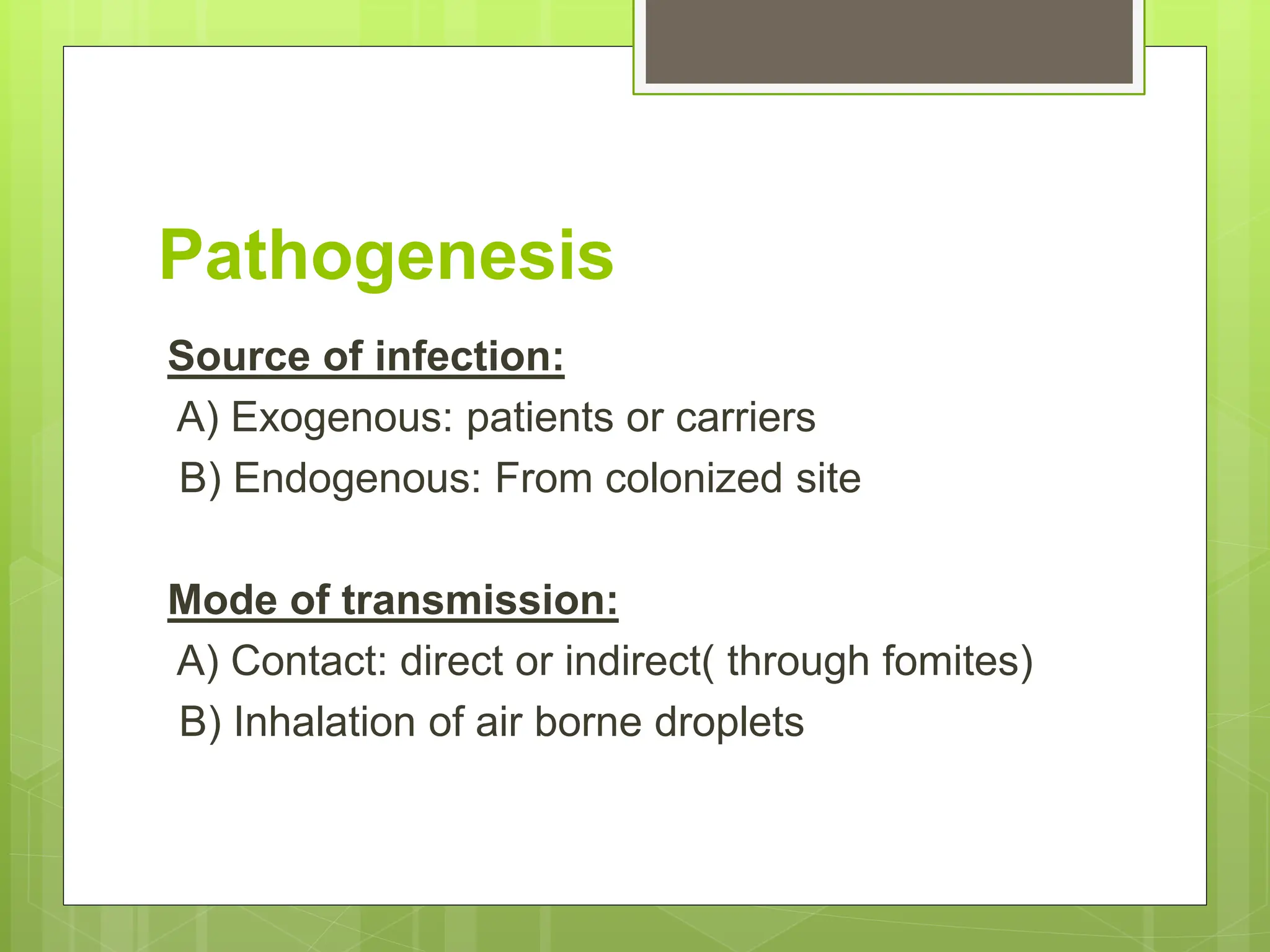 Pathogenesis

Source of infection:

A) Exogenous: patients or carriers

B) Endogenous: From colonized site

Mode of transmission:

A) Contact: direct or indirect( through fomites)

B) Inhalation of air borne droplets